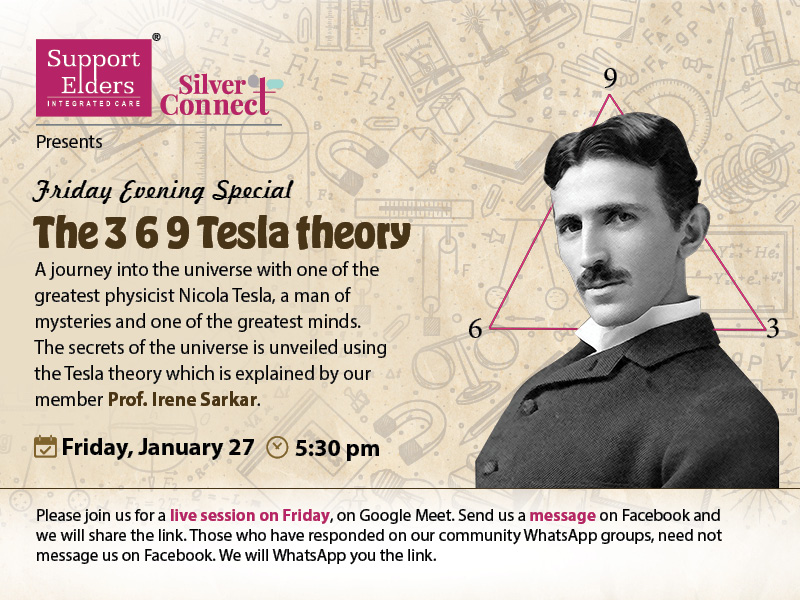 Support Elders®
INTEGRATED CARE

Silver Connect

Presents

Friday Evening Special

The 3 6 9 Tesla theory

A journey into the universe with one of the greatest physicist Nicola Tesla, a man of mysteries and one of the greatest minds. The secrets of the universe is unveiled using the Tesla theory which is explained by our member Prof. Irene Sarkar.

Friday, January 27 5:30 pm

9

6

3

Please join us for a live session on Friday, on Google Meet. Send us a message on Facebook and we will share the link. Those who have responded on our community WhatsApp groups, need not message us on Facebook. We will WhatsApp you the link.